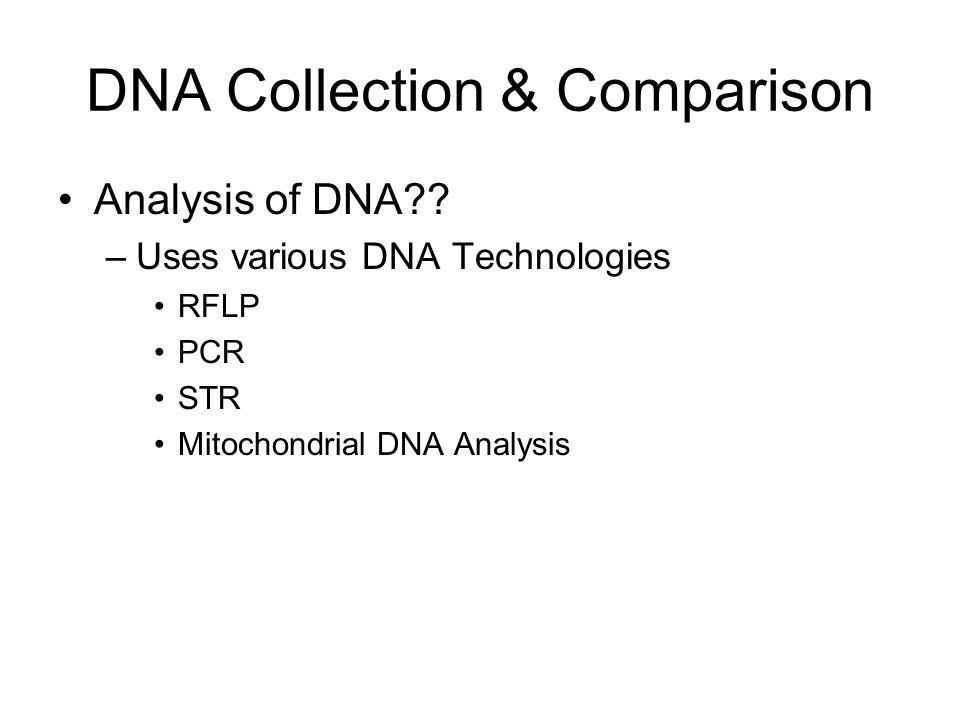 DNA Collection & Comparison

• Analysis of DNA??
– Uses various DNA Technologies
• RFLP
• PCR
• STR
• Mitochondrial DNA Analysis